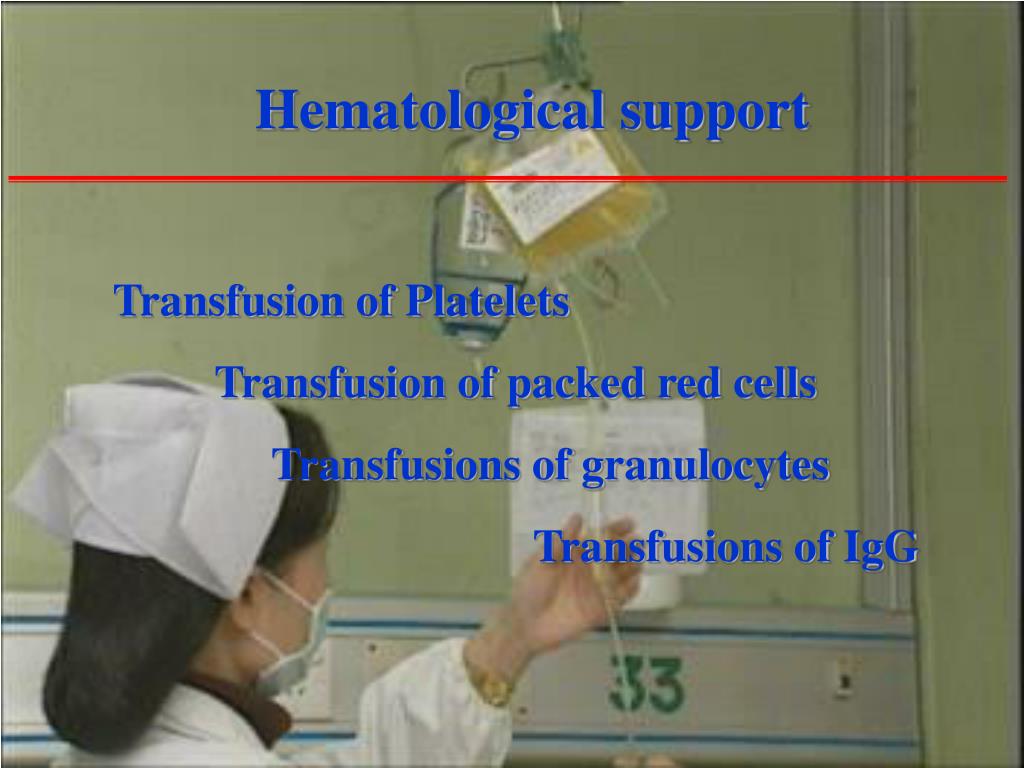 Hematological support

Transfusion of Platelets

Transfusion of packed red cells

Transfusions of granulocytes

Transfusions of IgG

33